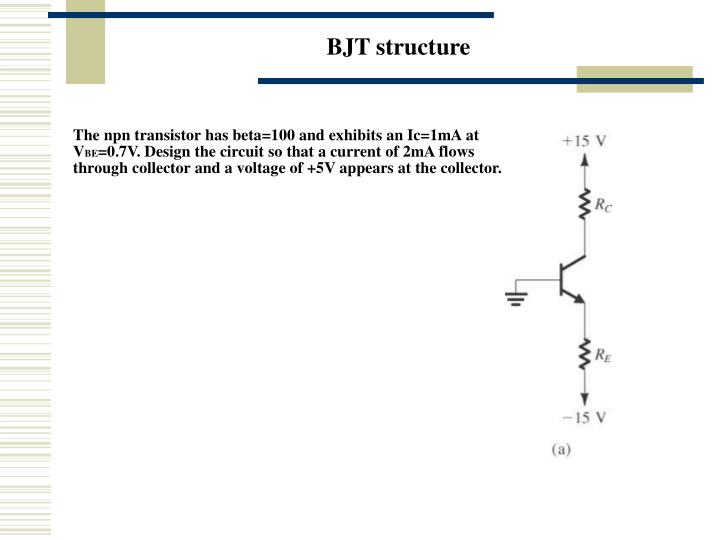 BJT structure

The npn transistor has beta=100 and exhibits an Ic=1mA at $V_{BE}$=0.7V. Design the circuit so that a current of 2mA flows through collector and a voltage of +5V appears at the collector.

+15 V

$R_C$

$R_E$

−15 V

(a)